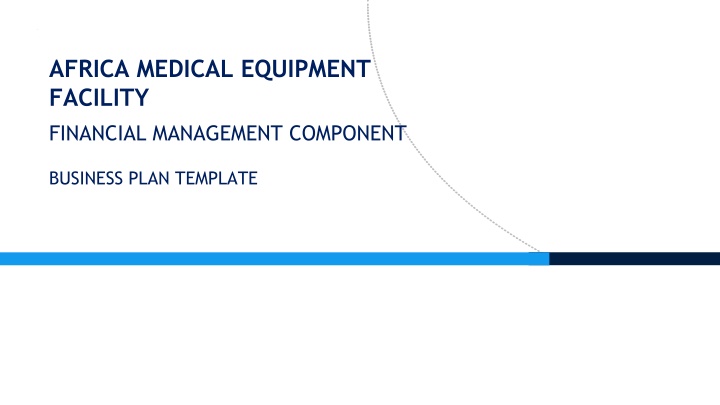 AFRICA MEDICAL EQUIPMENT FACILITY

FINANCIAL MANAGEMENT COMPONENT

BUSINESS PLAN TEMPLATE